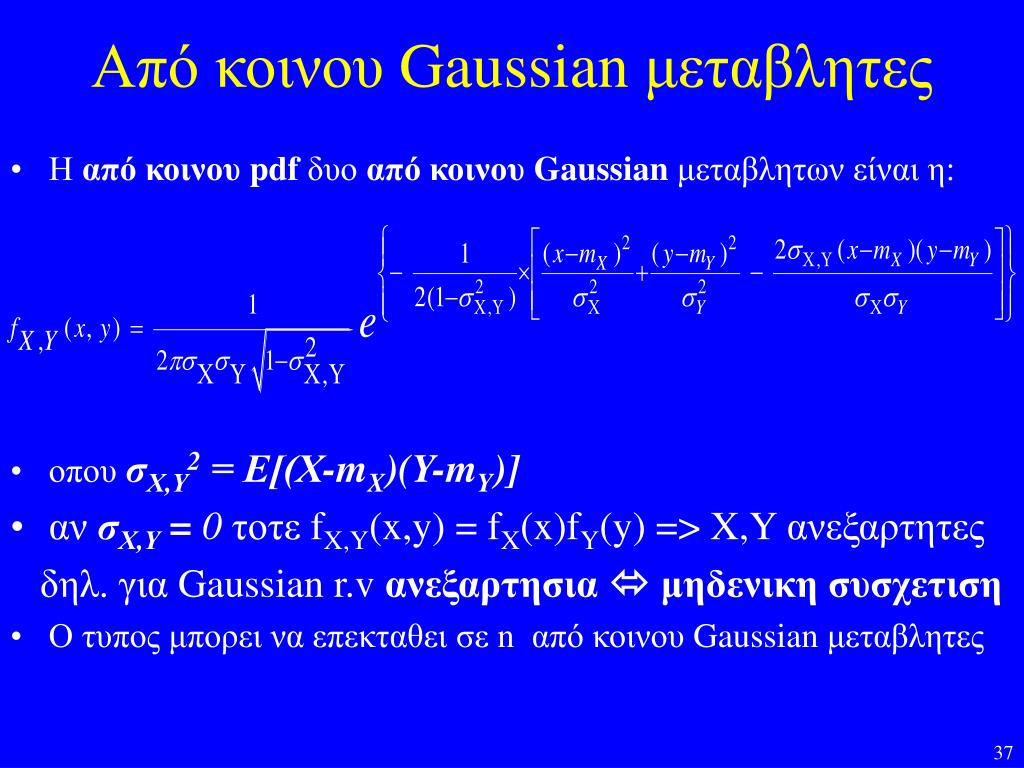 Από κοινου Gaussian μεταβλητες

• Η από κοινου pdf δυο από κοινου Gaussian μεταβλητων είναι η:

$f_{X,Y}(x,y) = \frac{1}{2\pi\sigma_X\sigma_Y\sqrt{1-\sigma_{X,Y}^2}} e^{\left\{-\frac{1}{2(1-\sigma_{X,Y}^2)}\times\left[\frac{(x-m_X)^2}{\sigma_X^2}+\frac{(y-m_Y)^2}{\sigma_Y^2}-\frac{2\sigma_{X,Y}(x-m_X)(y-m_Y)}{\sigma_X\sigma_Y}\right]\right\}}$

• οπου $\sigma_{X,Y}^2 = E[(X-m_X)(Y-m_Y)]$

• αν $\sigma_{X,Y} = 0$ τοτε $f_{X,Y}(x,y) = f_X(x)f_Y(y)$ => X,Y ανεξαρτητες δηλ. για Gaussian r.v ανεξαρτησια ⇔ μηδενικη συσχετιση

• Ο τυπος μπορει να επεκταθει σε n από κοινου Gaussian μεταβλητες

37